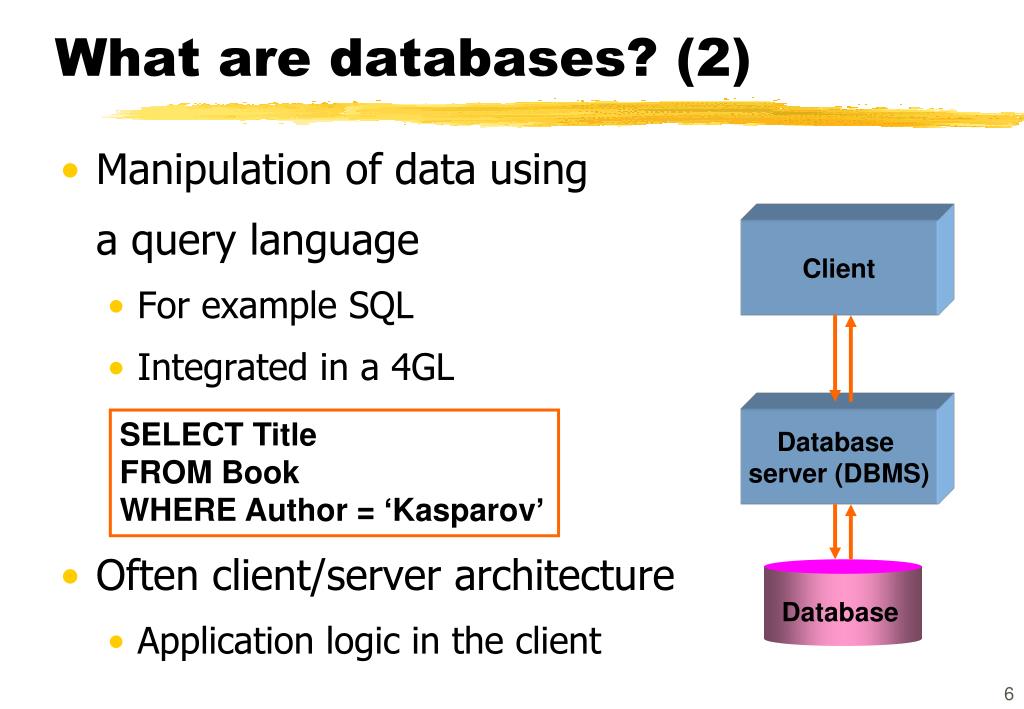 What are databases? (2)

• Manipulation of data using a query language
  • For example SQL
  • Integrated in a 4GL

SELECT Title
FROM Book
WHERE Author = ‘Kasparov’

• Often client/server architecture
  • Application logic in the client

Client

Database server (DBMS)

Database

6